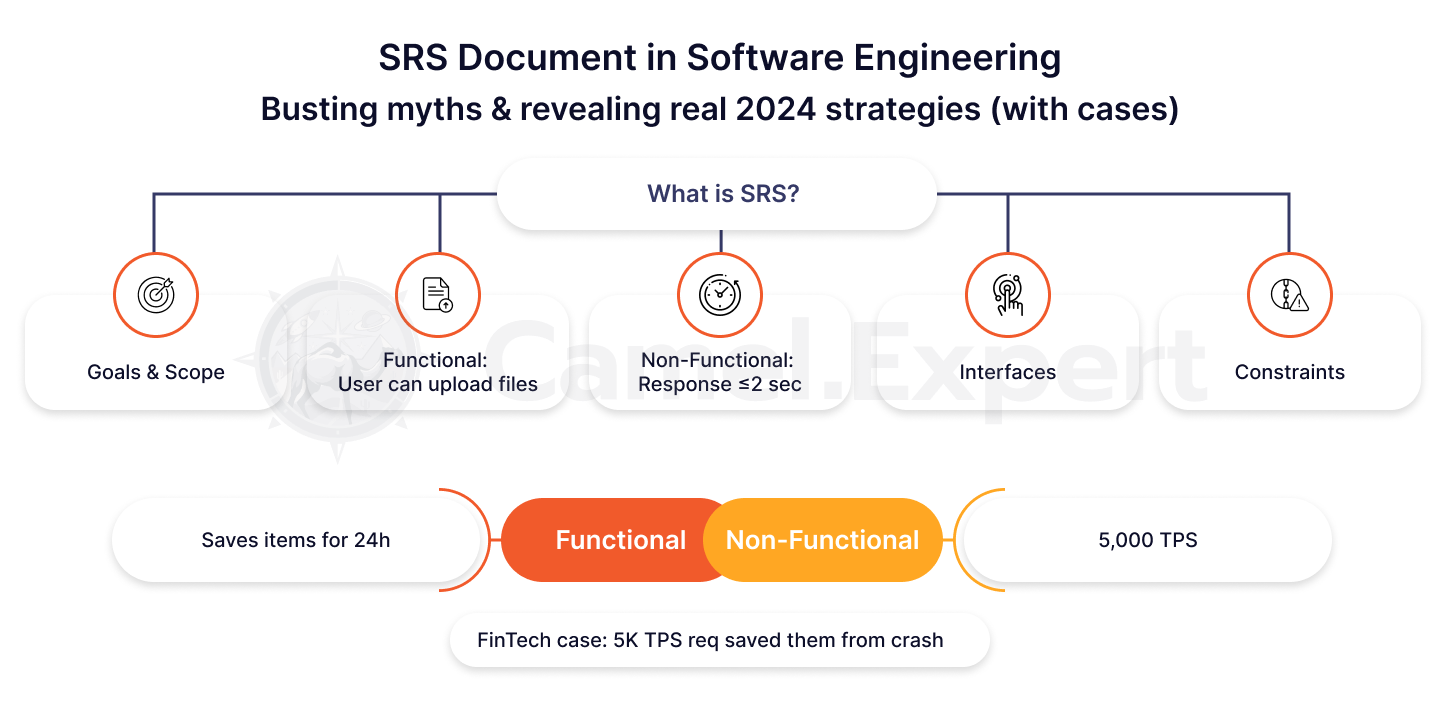 SRS Document in Software Engineering
Busting myths & revealing real 2024 strategies (with cases)

What is SRS?

Goals & Scope

Functional:
User can upload files

Non-Functional:
Response ≤2 sec

Interfaces

Constraints

Camel.Expert

Saves items for 24h

Functional

Non-Functional

5,000 TPS

FinTech case: 5K TPS req saved them from crash